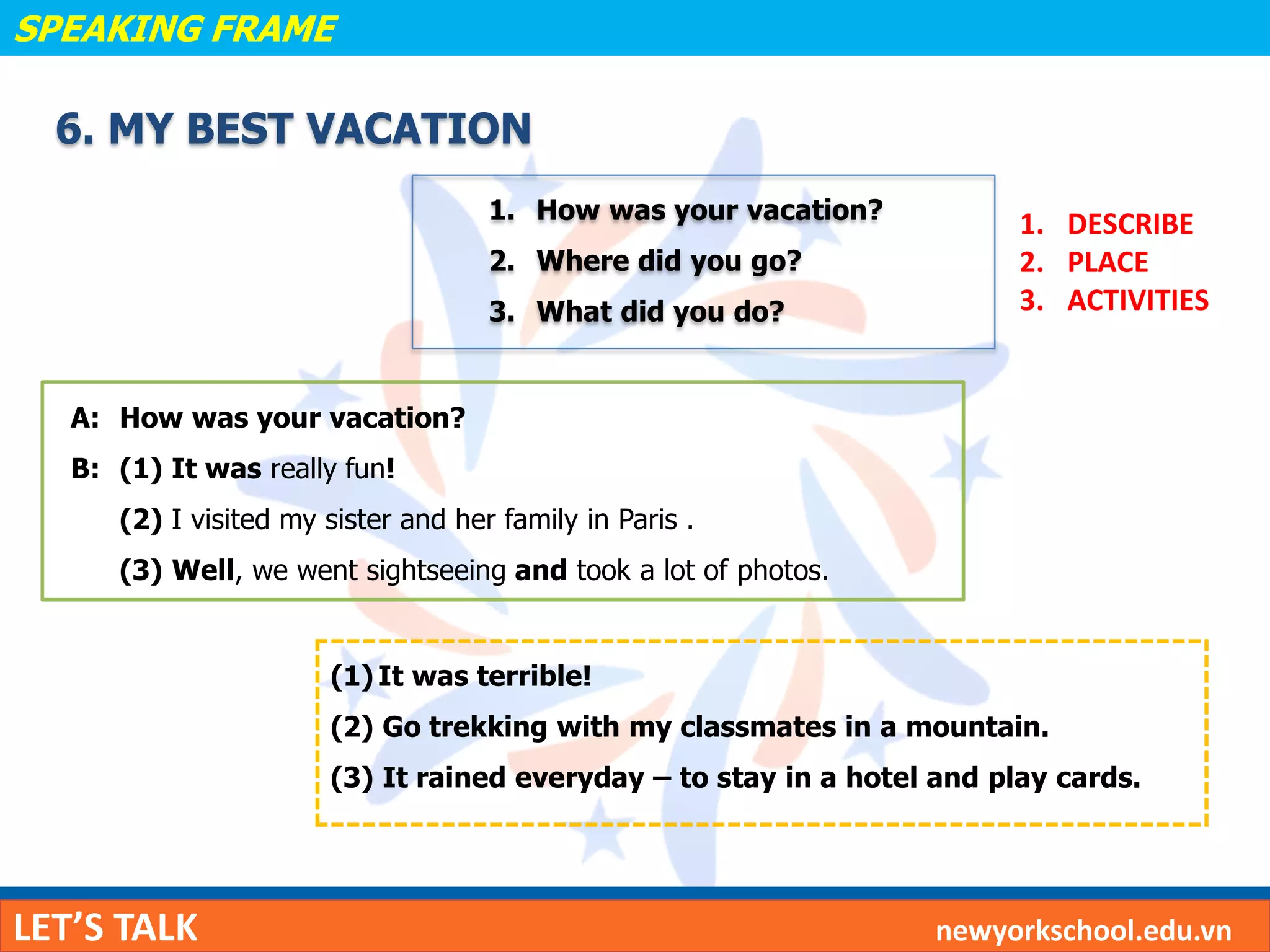 SPEAKING FRAME

6. MY BEST VACATION

1. How was your vacation?
2. Where did you go?
3. What did you do?

1. DESCRIBE
2. PLACE
3. ACTIVITIES

A: How was your vacation?
B: (1) It was really fun!
(2) I visited my sister and her family in Paris .
(3) Well, we went sightseeing and took a lot of photos.

(1) It was terrible!
(2) Go trekking with my classmates in a mountain.
(3) It rained everyday – to stay in a hotel and play cards.

LET'S TALK

newyorkschool.edu.vn